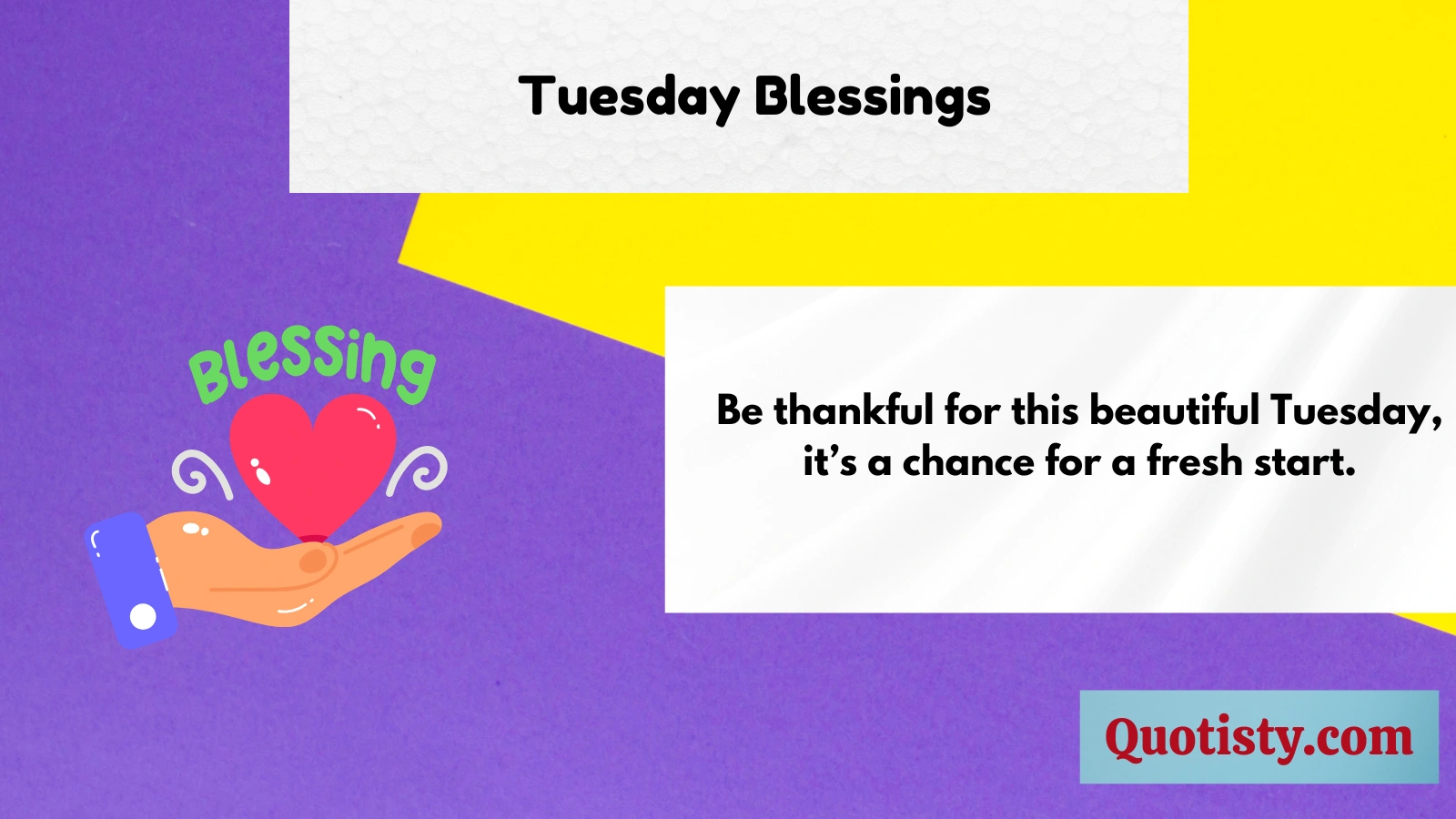 Tuesday Blessings

Blessing

Be thankful for this beautiful Tuesday, it’s a chance for a fresh start.

Quotisty.com